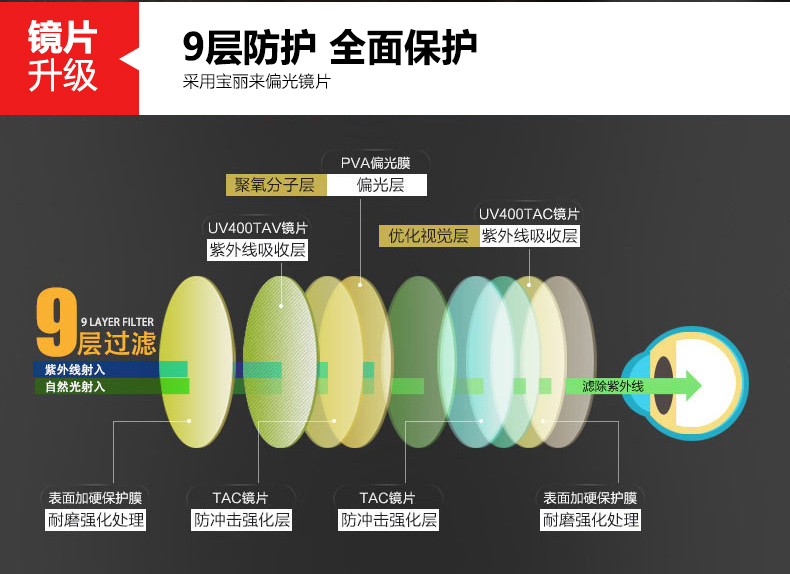 镜片
升级

9层防护 全面保护
采用宝丽来偏光镜片

PVA偏光膜
聚氧分子层 偏光层

UV400TAV镜片
紫外线吸收层

UV400TAC镜片
优化视觉层 紫外线吸收层

9 9 LAYER FILTER
层过滤

紫外线射入
自然光射入

滤除紫外线

表面加硬保护膜
耐磨强化处理

TAC镜片
防冲击强化层

TAC镜片
防冲击强化层

表面加硬保护膜
耐磨强化处理